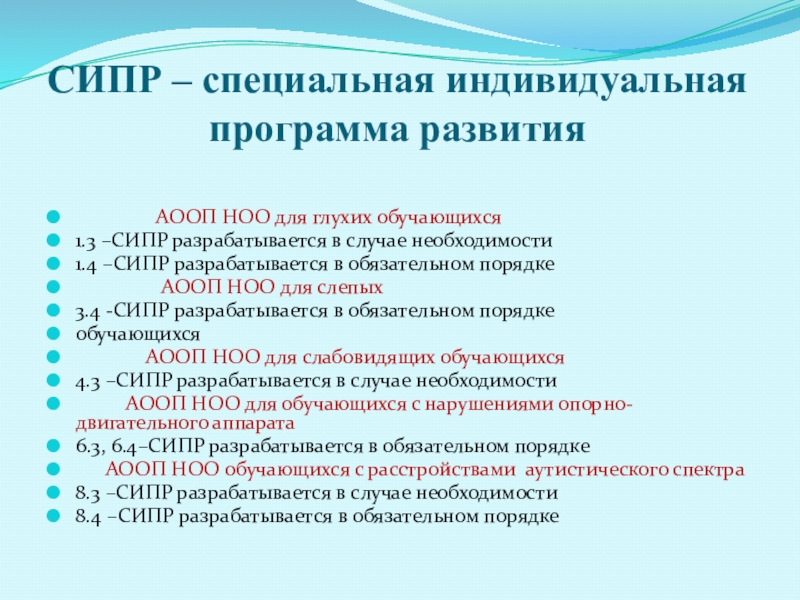 СИПР – специальная индивидуальная программа развития

АООП НОО для глухих обучающихся
1.3 –СИПР разрабатывается в случае необходимости
1.4 –СИПР разрабатывается в обязательном порядке
АООП НОО для слепых
3.4 -СИПР разрабатывается в обязательном порядке
обучающихся
АООП НОО для слабовидящих обучающихся
4.3 –СИПР разрабатывается в случае необходимости
АООП НОО для обучающихся с нарушениями опорно-двигательного аппарата
6.3, 6.4–СИПР разрабатывается в обязательном порядке
АООП НОО обучающихся с расстройствами аутистического спектра
8.3 –СИПР разрабатывается в случае необходимости
8.4 –СИПР разрабатывается в обязательном порядке